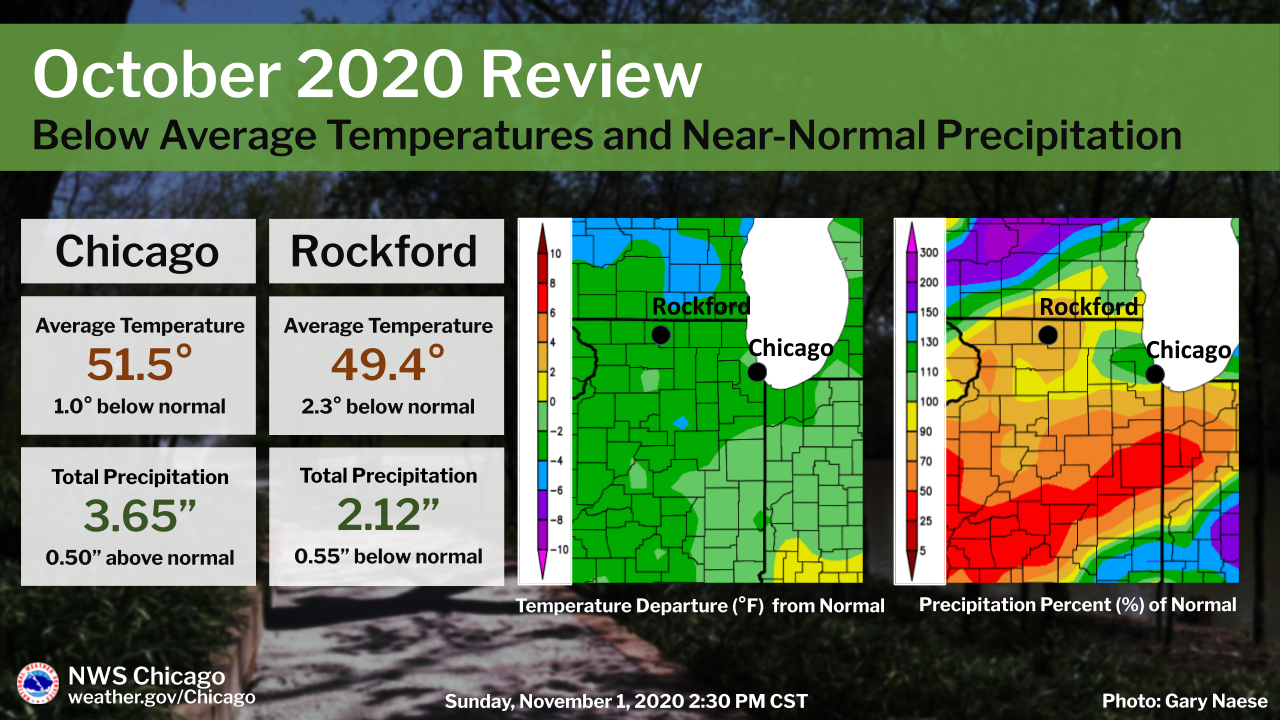 October 2020 Review
Below Average Temperatures and Near-Normal Precipitation

Chicago

Average Temperature
51.5°
1.0° below normal

Total Precipitation
3.65”
0.50” above normal

Rockford

Average Temperature
49.4°
2.3° below normal

Total Precipitation
2.12”
0.55” below normal

10
8
6
4
2
0
-2
-4
-6
-8
-10

Rockford
Chicago

Temperature Departure (°F) from Normal

300
200
150
130
110
100
90
70
50
25
5

Rockford
Chicago

Precipitation Percent (%) of Normal

NWS Chicago
weather.gov/Chicago

Sunday, November 1, 2020 2:30 PM CST

Photo: Gary Naese